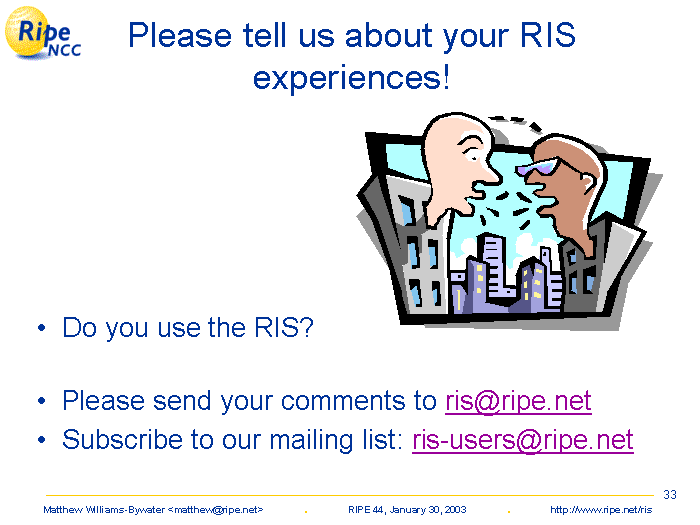 Ripe NCC

Please tell us about your RIS experiences!

• Do you use the RIS?

• Please send your comments to ris@ripe.net
• Subscribe to our mailing list: ris-users@ripe.net

33

Matthew Williams-Bywater <matthew@ripe.net> . RIPE 44, January 30, 2003 . http://www.ripe.net/ris